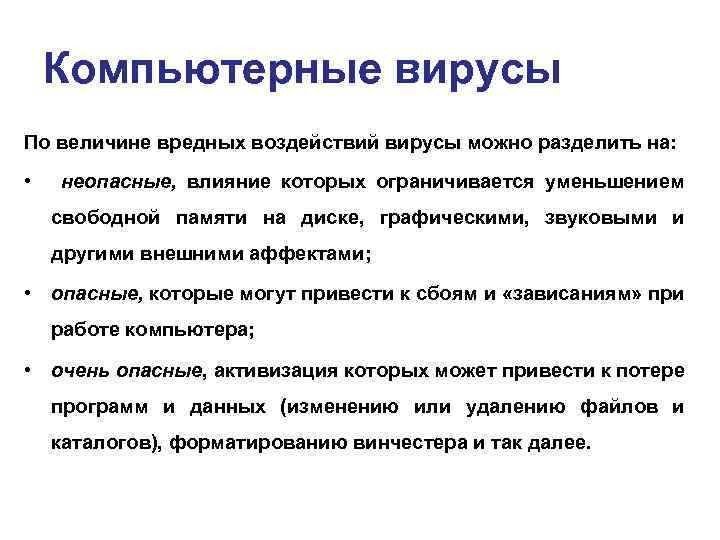 Компьютерные вирусы

По величине вредных воздействий вирусы можно разделить на:

• неопасные, влияние которых ограничивается уменьшением свободной памяти на диске, графическими, звуковыми и другими внешними аффектами;

• опасные, которые могут привести к сбоям и «зависаниям» при работе компьютера;

• очень опасные, активизация которых может привести к потере программ и данных (изменению или удалению файлов и каталогов), форматированию винчестера и так далее.